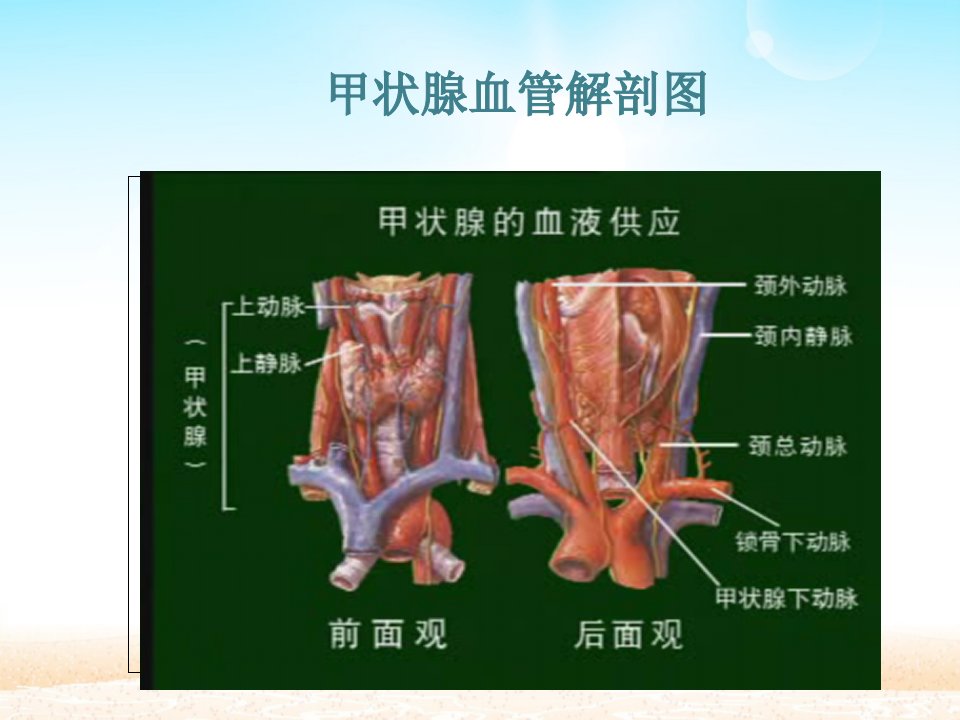 甲状腺血管解剖图

甲状腺的血液供应

（甲状腺）

上动脉

上静脉

颈外动脉

颈内静脉

颈总动脉

锁骨下动脉

甲状腺下动脉

前面观

后面观